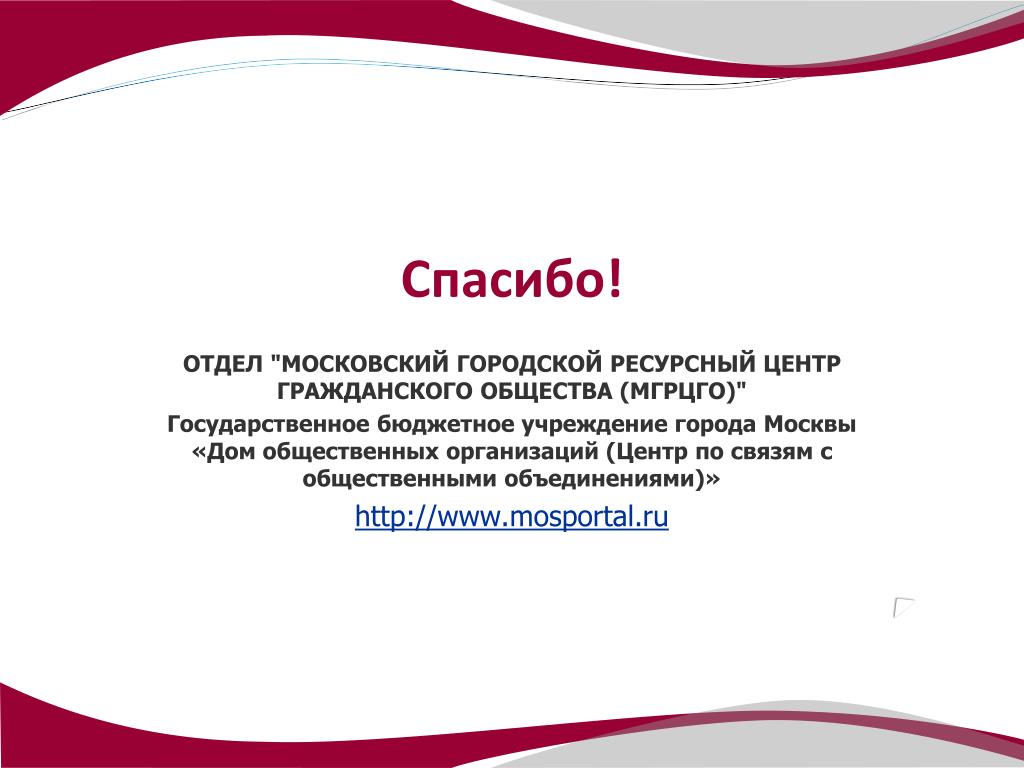 Спасибо!

ОТДЕЛ "МОСКОВСКИЙ ГОРОДСКОЙ РЕСУРСНЫЙ ЦЕНТР ГРАЖДАНСКОГО ОБЩЕСТВА (МГРЦГО)"

Государственное бюджетное учреждение города Москвы «Дом общественных организаций (Центр по связям с общественными объединениями)»

http://www.mosportal.ru